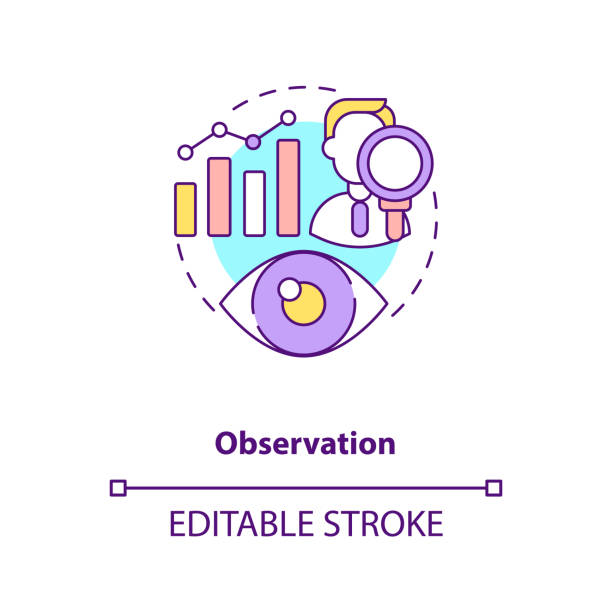 Observation

EDITABLE STROKE